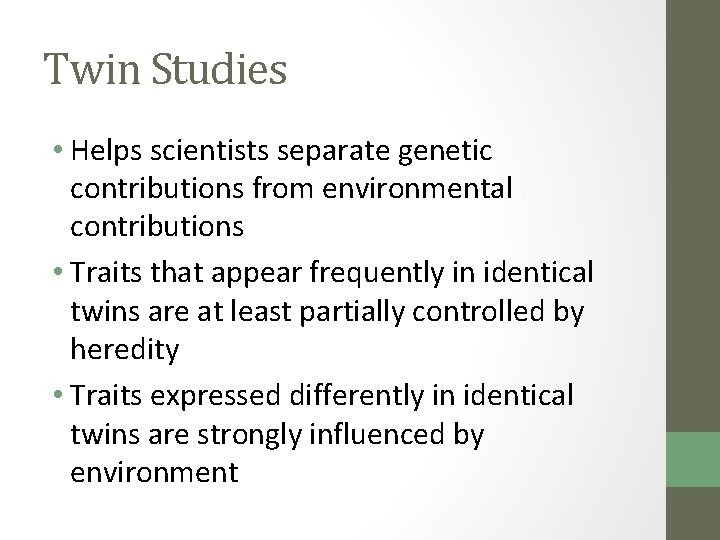 Twin Studies

• Helps scientists separate genetic contributions from environmental contributions

• Traits that appear frequently in identical twins are at least partially controlled by heredity

• Traits expressed differently in identical twins are strongly influenced by environment